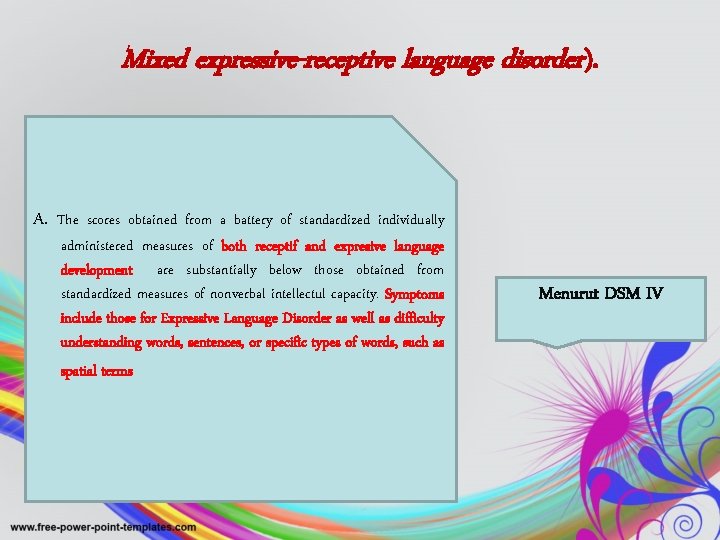 Mixed expressive-receptive language disorder).

A. The scores obtained from a battery of standardized individually administered measures of both receptif and expresive language development are substantially below those obtained from standardized measures of nonverbal intellectul capacity. Symptoms include those for Expressive Language Disorder as well as difficulty understanding words, sentences, or specific types of words, such as spatial terms

Menurut DSM IV

www.free-power-point-templates.com